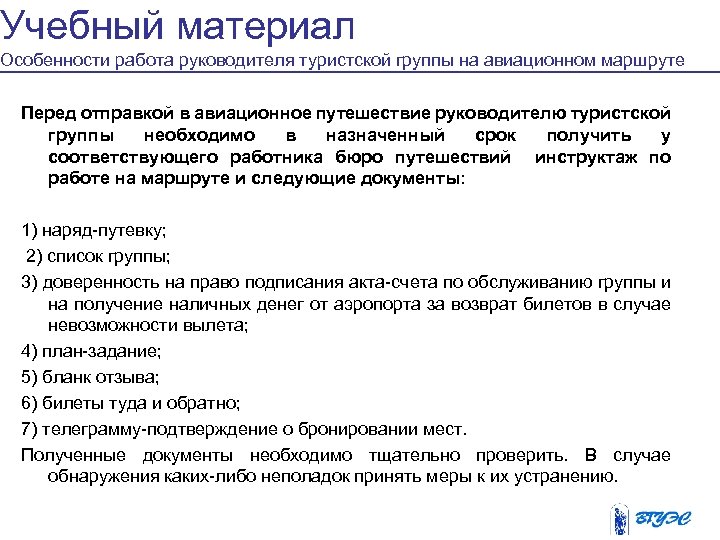 Учебный материал

Особенности работа руководителя туристской группы на авиационном маршруте

Перед отправкой в авиационное путешествие руководителю туристской группы необходимо в назначенный срок получить у соответствующего работника бюро путешествий инструктаж по работе на маршруте и следующие документы:

1) наряд-путевку;

2) список группы;

3) доверенность на право подписания акта-счета по обслуживанию группы и на получение наличных денег от аэропорта за возврат билетов в случае невозможности вылета;

4) план-задание;

5) бланк отзыва;

6) билеты туда и обратно;

7) телеграмму-подтверждение о бронировании мест.

Полученные документы необходимо тщательно проверить. В случае обнаружения каких-либо неполадок принять меры к их устранению.

ВГУЭС